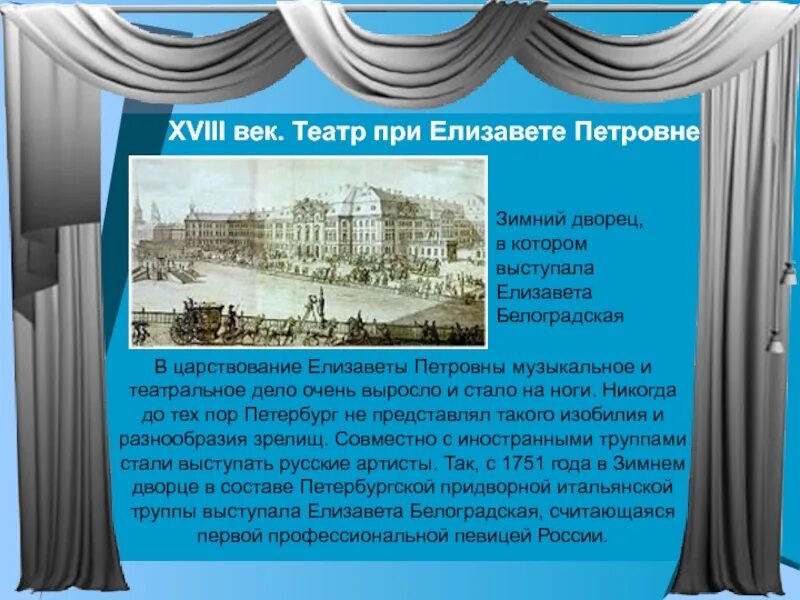 XVIII век. Театр при Елизавете Петровне

Зимний дворец, в котором выступала Елизавета Белоградская

В царствование Елизаветы Петровны музыкальное и театральное дело очень выросло и стало на ноги. Никогда до тех пор Петербург не представлял такого изобилия и разнообразия зрелищ. Совместно с иностранными труппами стали выступать русские артисты. Так, с 1751 года в Зимнем дворце в составе Петербургской придворной итальянской труппы выступала Елизавета Белоградская, считающаяся первой профессиональной певицей России.